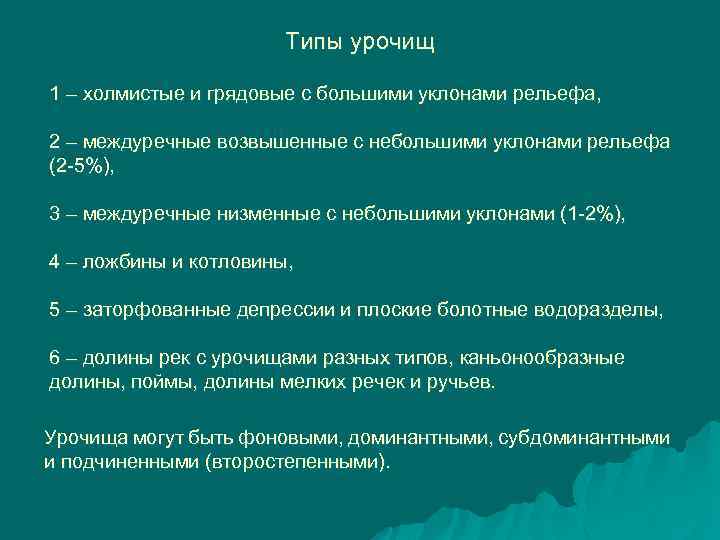 Типы урочищ

1 – холмистые и грядовые с большими уклонами рельефа,

2 – междуречные возвышенные с небольшими уклонами рельефа (2-5%),

3 – междуречные низменные с небольшими уклонами (1-2%),

4 – ложбины и котловины,

5 – заторфованные депрессии и плоские болотные водоразделы,

6 – долины рек с урочищами разных типов, каньонообразные долины, поймы, долины мелких речек и ручьев.

Урочища могут быть фоновыми, доминантными, субдоминантными и подчиненными (второстепенными).